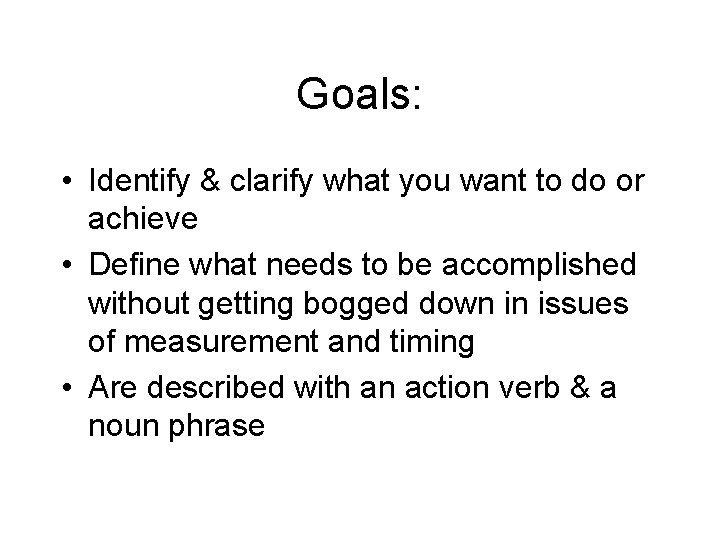 Goals:

• Identify & clarify what you want to do or achieve
• Define what needs to be accomplished without getting bogged down in issues of measurement and timing
• Are described with an action verb & a noun phrase